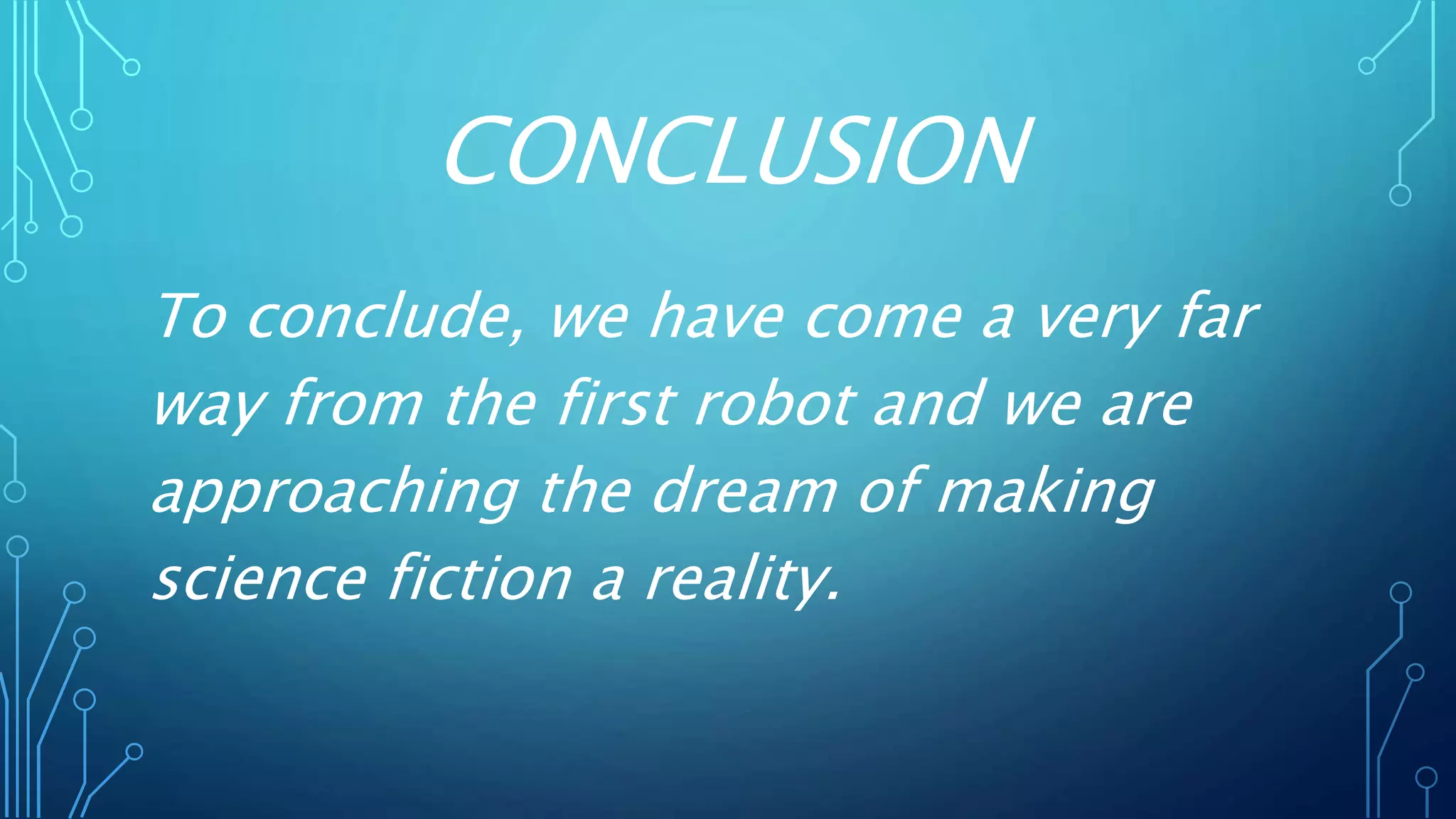 CONCLUSION

To conclude, we have come a very far way from the first robot and we are approaching the dream of making science fiction a reality.